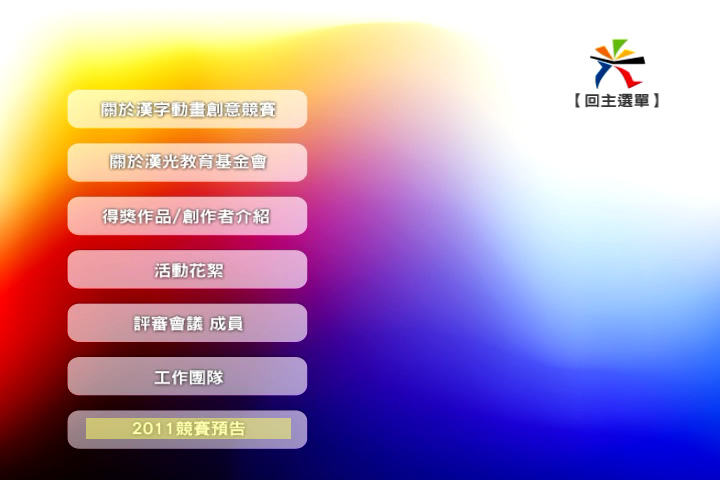 【回主選單】

關於漢字動畫創意競賽

關於漢光教育基金會

得獎作品/創作者介紹

活動花絮

評審會議 成員

工作團隊

2011競賽預告